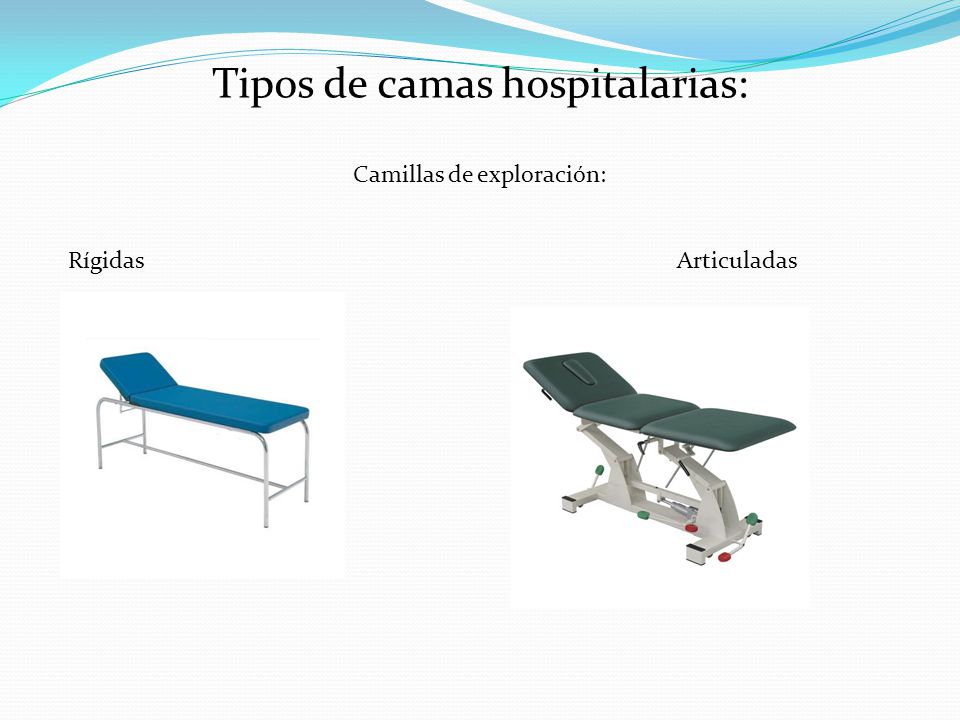 Tipos de camas hospitalarias:

Camillas de exploración:

Rígidas

Articuladas